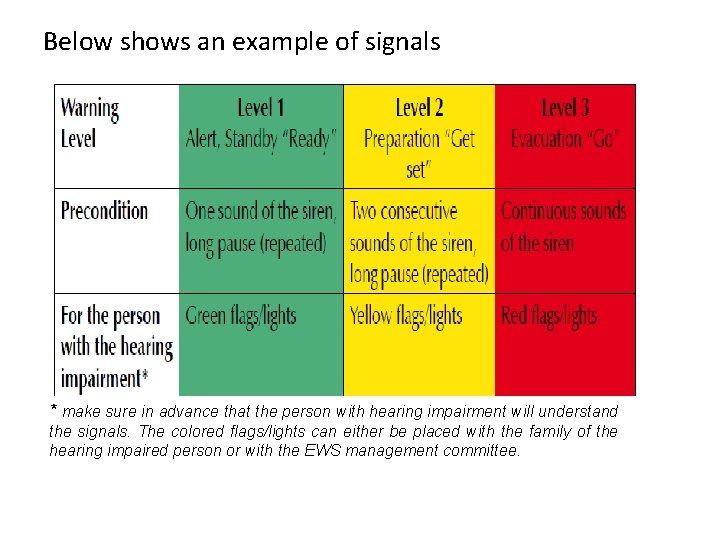 Below shows an example of signals

| Warning Level | Level 1 Alert, Standby "Ready" | Level 2 Preparation "Get set" | Level 3 Evacuation "Go" |
|---|---|---|---|
| Precondition | One sound of the siren, long pause (repeated) | Two consecutive sounds of the siren, long pause (repeated) | Continuous sounds of the siren |
| For the person with the hearing impairment* | Green flags/lights | Yellow flags/lights | Red flags/lights |

* make sure in advance that the person with hearing impairment will understand the signals. The colored flags/lights can either be placed with the family of the hearing impaired person or with the EWS management committee.